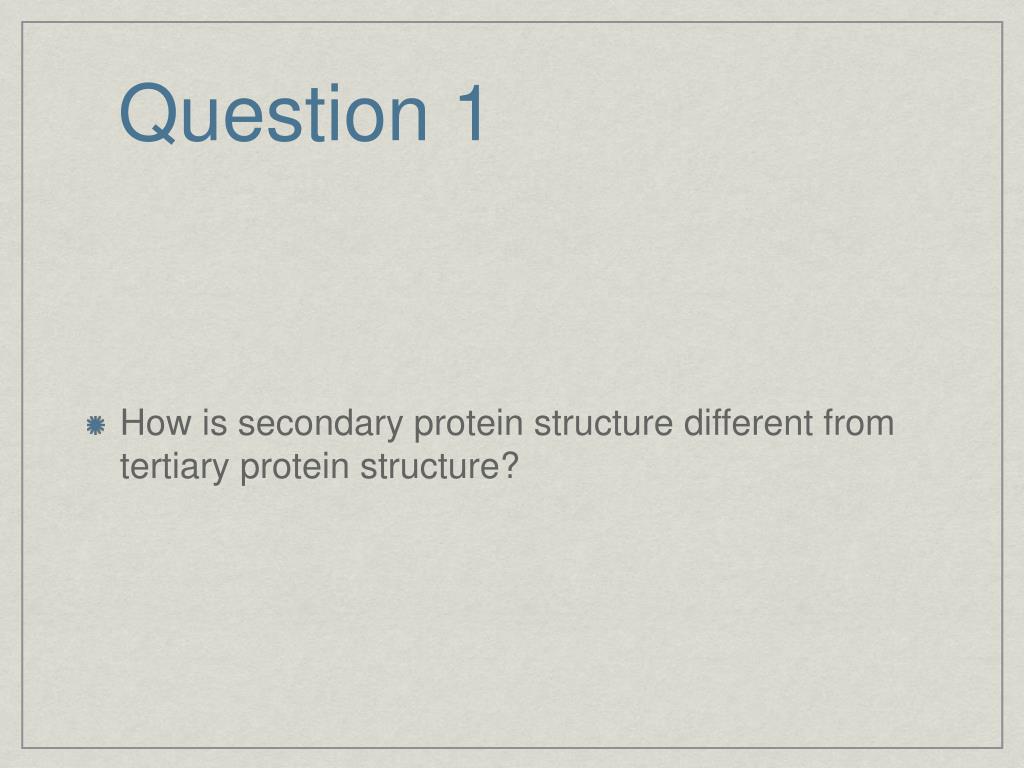 Question 1

How is secondary protein structure different from tertiary protein structure?